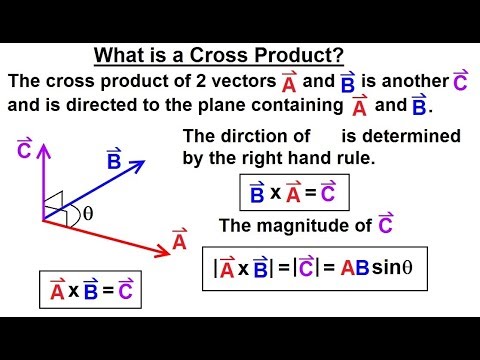 What is a Cross Product?

The cross product of 2 vectors $\vec{A}$ and $\vec{B}$ is another $\vec{C}$ and is directed to the plane containing $\vec{A}$ and $\vec{B}$.

The dirction of is determined by the right hand rule.

$\vec{C}$

$\vec{B}$

$\theta$

$\vec{A}$

$\vec{B} \times \vec{A} = \vec{C}$

The magnitude of $\vec{C}$

$|\vec{A} \times \vec{B}| = |\vec{C}| = AB\sin\theta$

$\vec{A} \times \vec{B} = \vec{C}$